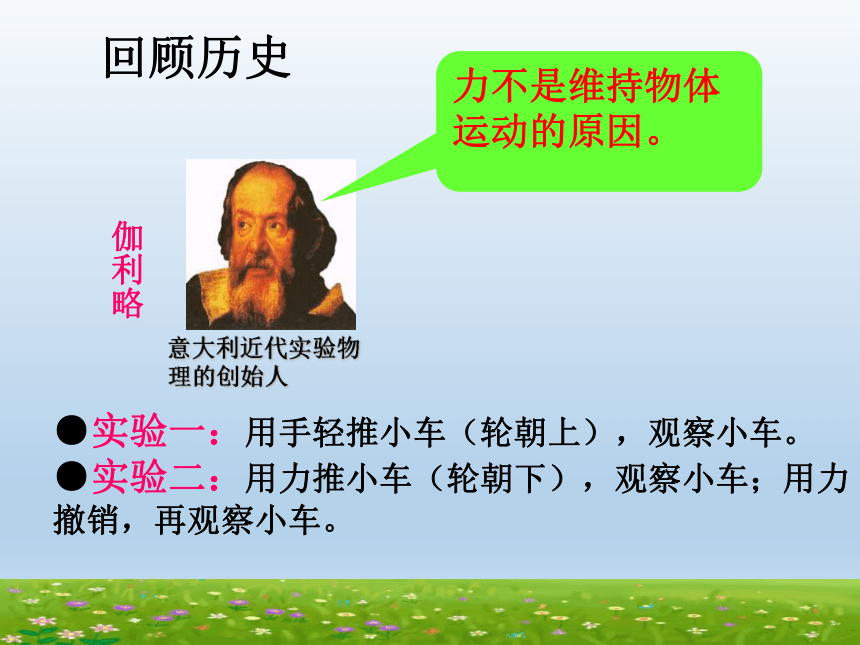 回顾历史

力不是维持物体运动的原因。

伽利略

意大利近代实验物理的创始人

●实验一：用手轻推小车（轮朝上），观察小车。

●实验二：用力推小车（轮朝下），观察小车；用力撤销，再观察小车。